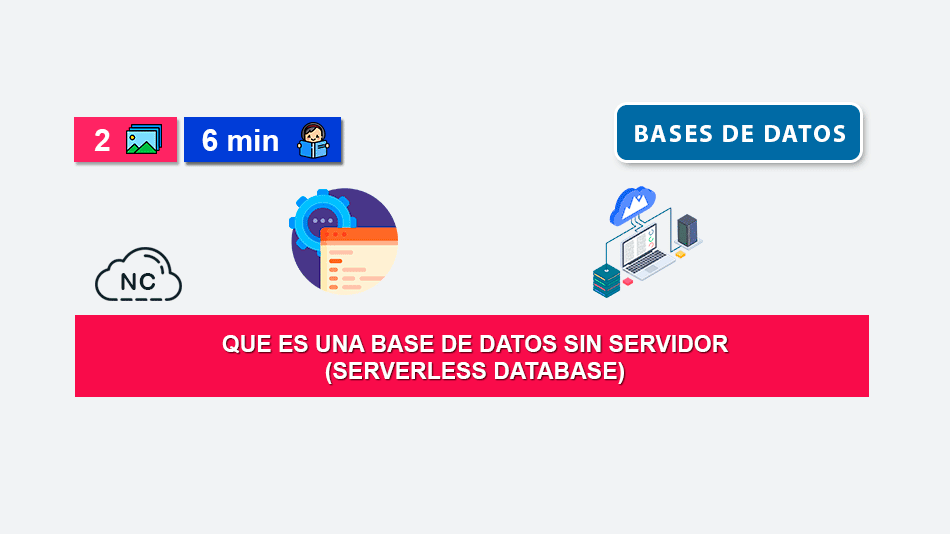 2 6 min

BASES DE DATOS

NC

QUE ES UNA BASE DE DATOS SIN SERVIDOR (SERVERLESS DATABASE)